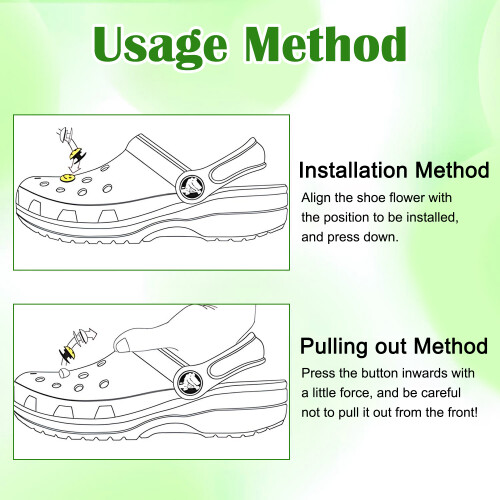 Usage Method

Installation Method

Align the shoe flower with the position to be installed, and press down.

Pulling out Method

Press the button inwards with a little force, and be careful not to pull it out from the front!